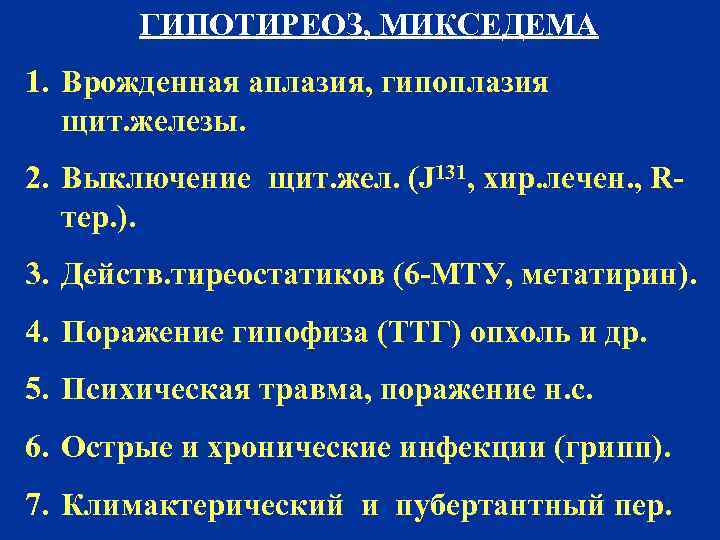 ГИПОТИРЕОЗ, МИКСЕДЕМА

1. Врожденная аплазия, гипоплазия щит.железы.

2. Выключение щит.жел. ($J^{131}$, хир.лечен., R-тер.).

3. Действ.тиреостатиков (6-МТУ, метатирин).

4. Поражение гипофиза (ТТГ) опхоль и др.

5. Психическая травма, поражение н.с.

6. Острые и хронические инфекции (грипп).

7. Климактерический и пубертантный пер.